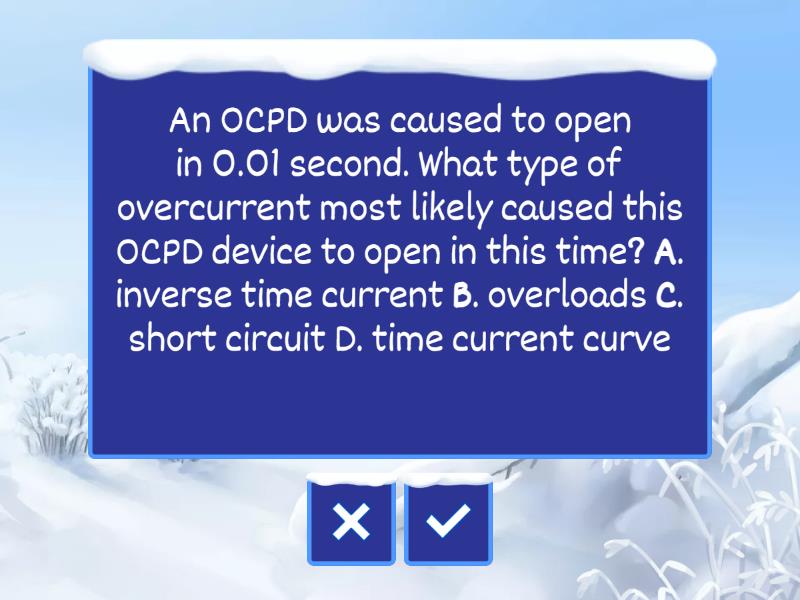 An OCPD was caused to open in 0.01 second. What type of overcurrent most likely caused this OCPD device to open in this time? A. inverse time current B. overloads C. short circuit D. time current curve